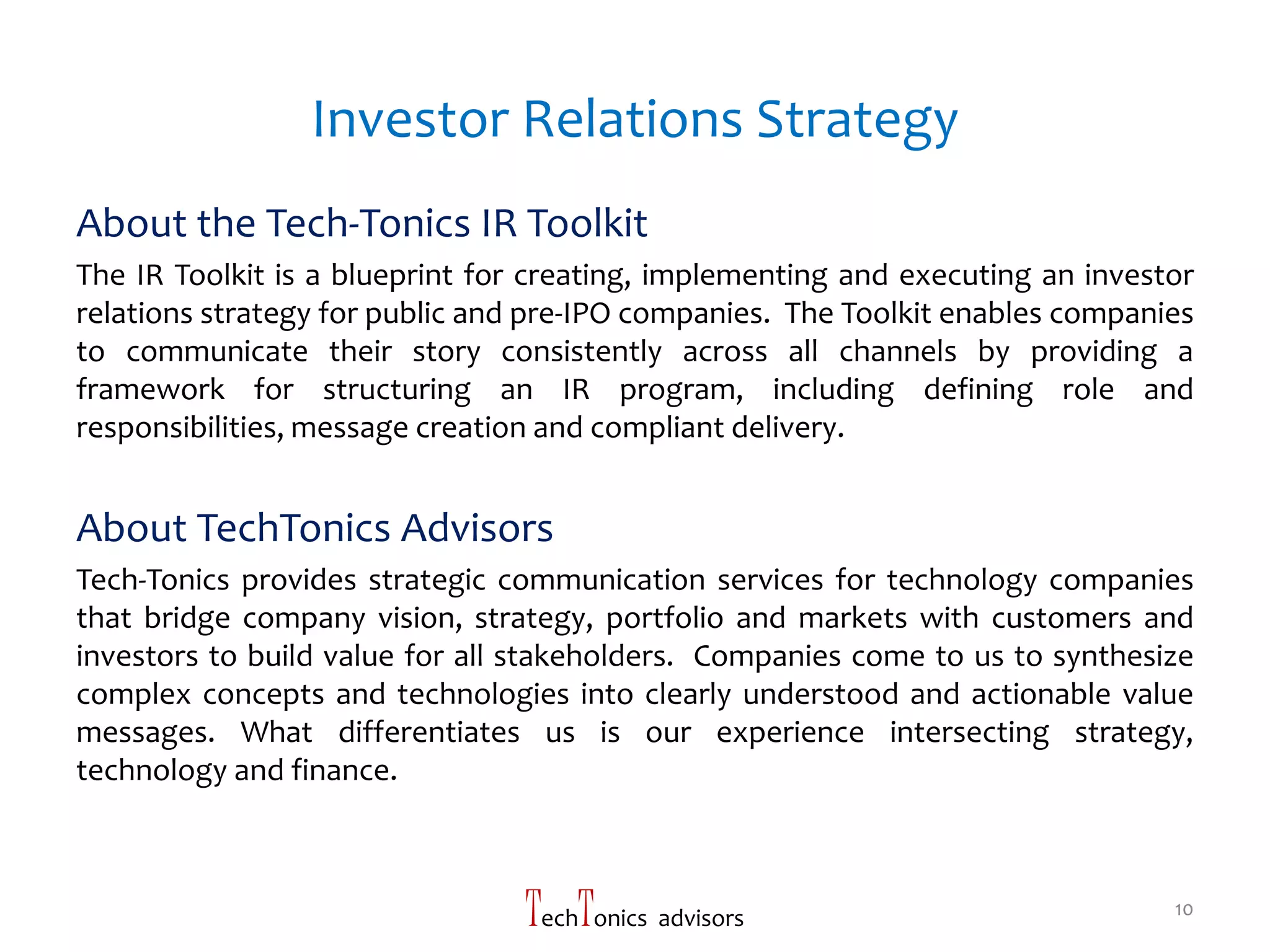 Investor Relations Strategy

About the Tech-Tonics IR Toolkit

The IR Toolkit is a blueprint for creating, implementing and executing an investor relations strategy for public and pre-IPO companies. The Toolkit enables companies to communicate their story consistently across all channels by providing a framework for structuring an IR program, including defining role and responsibilities, message creation and compliant delivery.

About TechTonics Advisors

Tech-Tonics provides strategic communication services for technology companies that bridge company vision, strategy, portfolio and markets with customers and investors to build value for all stakeholders. Companies come to us to synthesize complex concepts and technologies into clearly understood and actionable value messages. What differentiates us is our experience intersecting strategy, technology and finance.

TechTonics advisors

10